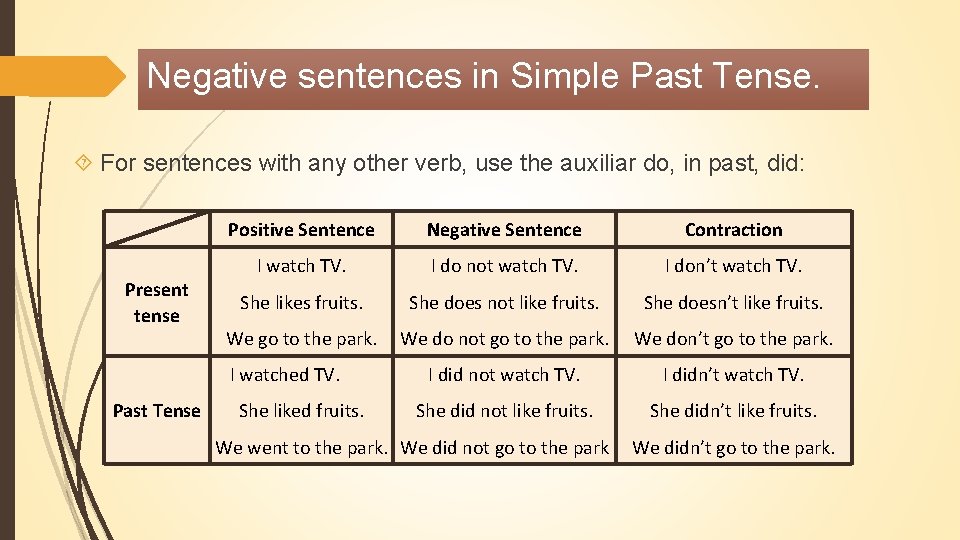 Negative sentences in Simple Past Tense.

For sentences with any other verb, use the auxiliar do, in past, did:

| | Positive Sentence | Negative Sentence | Contraction |
|---|---|---|---|
| Present tense | I watch TV. | I do not watch TV. | I don't watch TV. |
| | She likes fruits. | She does not like fruits. | She doesn't like fruits. |
| | We go to the park. | We do not go to the park. | We don't go to the park. |
| Past Tense | I watched TV. | I did not watch TV. | I didn't watch TV. |
| | She liked fruits. | She did not like fruits. | She didn't like fruits. |
| | We went to the park. | We did not go to the park | We didn't go to the park. |